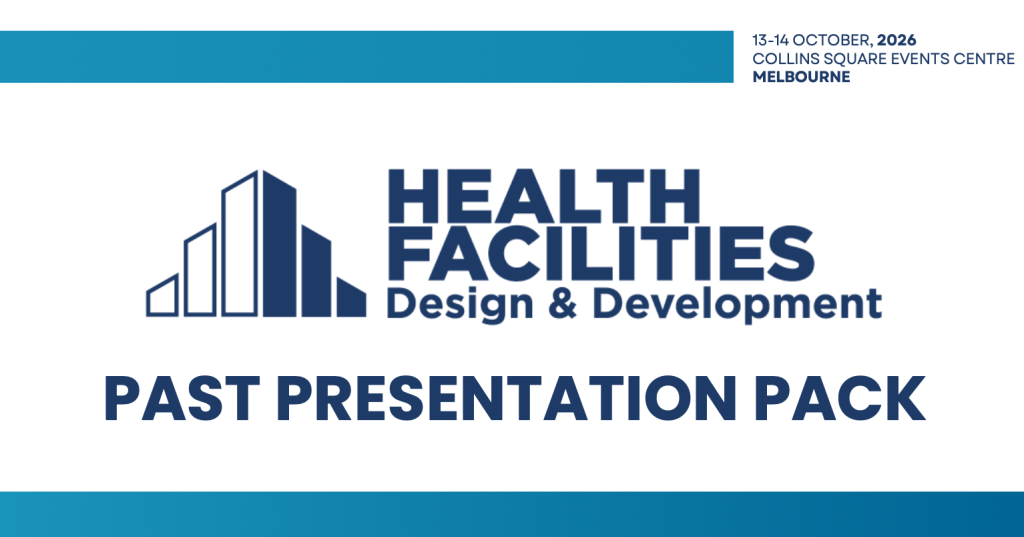 13-14 OCTOBER, 2026
COLLINS SQUARE EVENTS CENTRE
MELBOURNE

HEALTH
FACILITIES
Design & Development

PAST PRESENTATION PACK